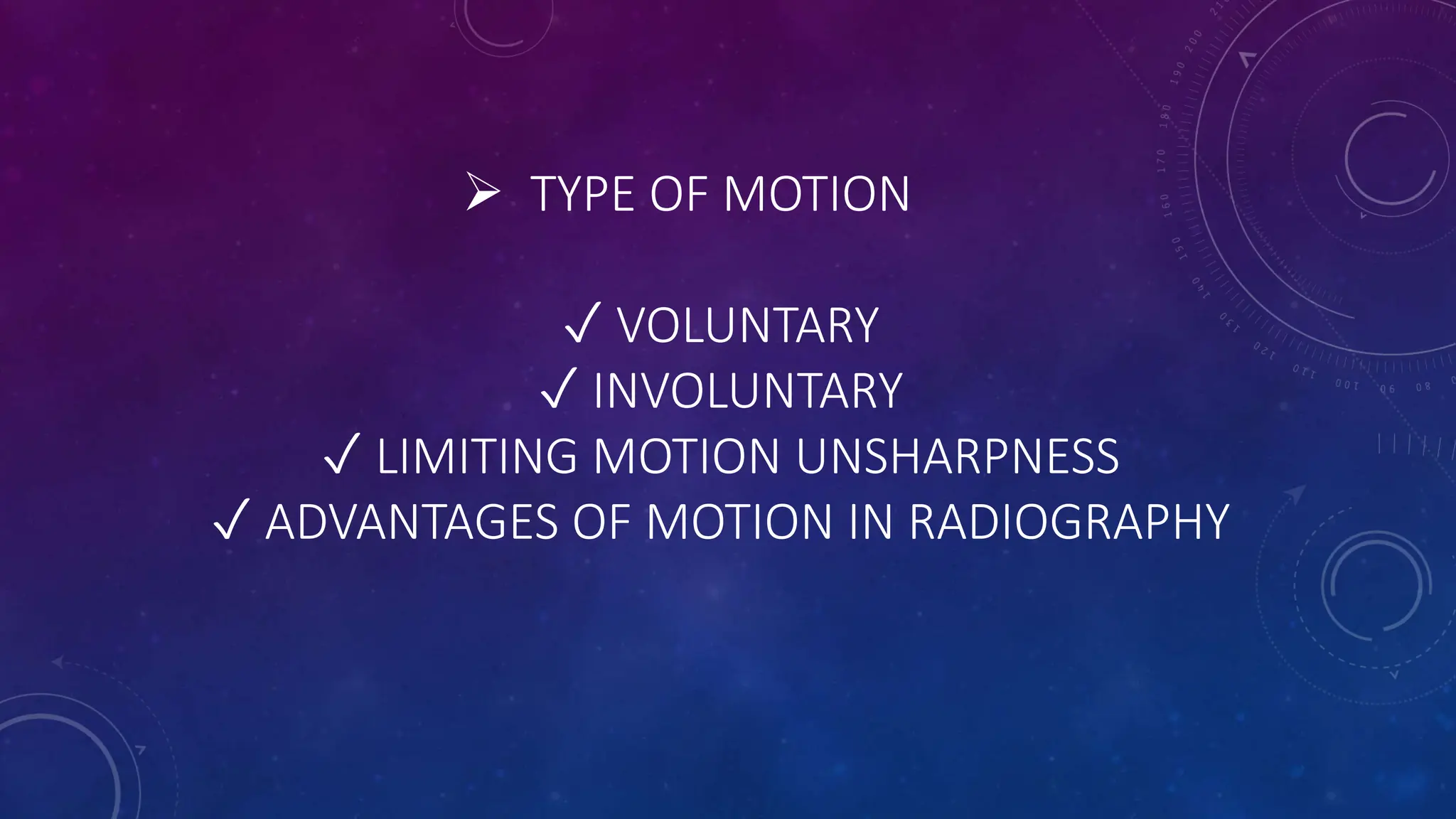 ➢ TYPE OF MOTION

✓ VOLUNTARY
✓ INVOLUNTARY
✓ LIMITING MOTION UNSHARPNESS
✓ ADVANTAGES OF MOTION IN RADIOGRAPHY